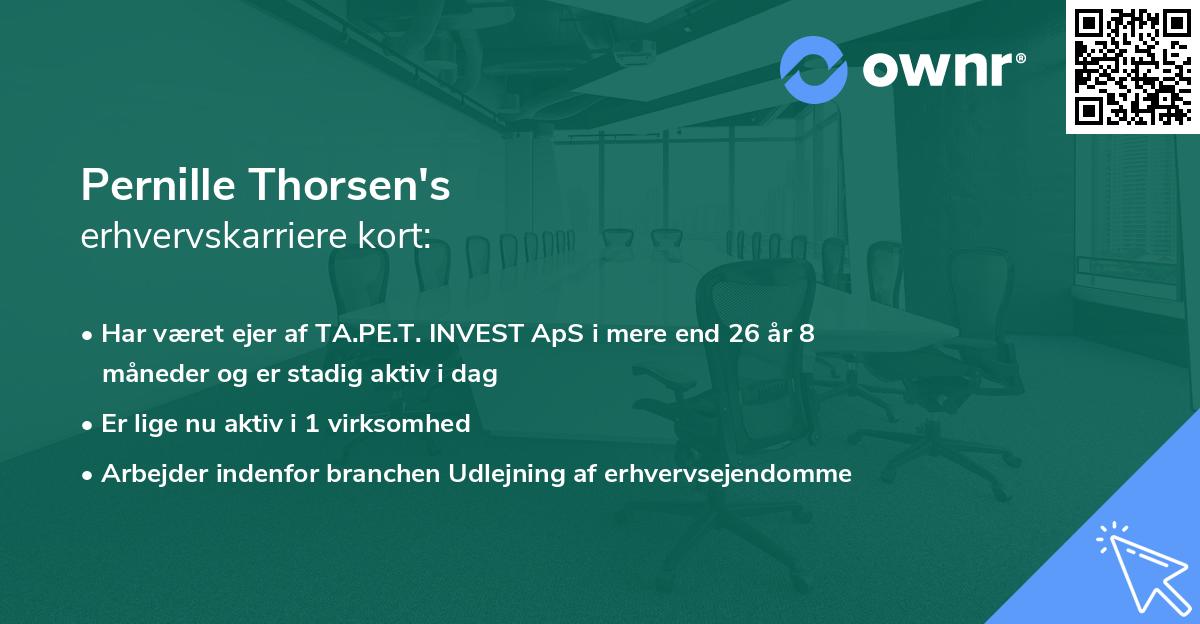 ownr®

Pernille Thorsen's
erhvervskarriere kort:

• Har været ejer af TA.PE.T. INVEST ApS i mere end 26 år 8 måneder og er stadig aktiv i dag
• Er lige nu aktiv i 1 virksomhed
• Arbejder indenfor branchen Udlejning af erhvervsejendomme